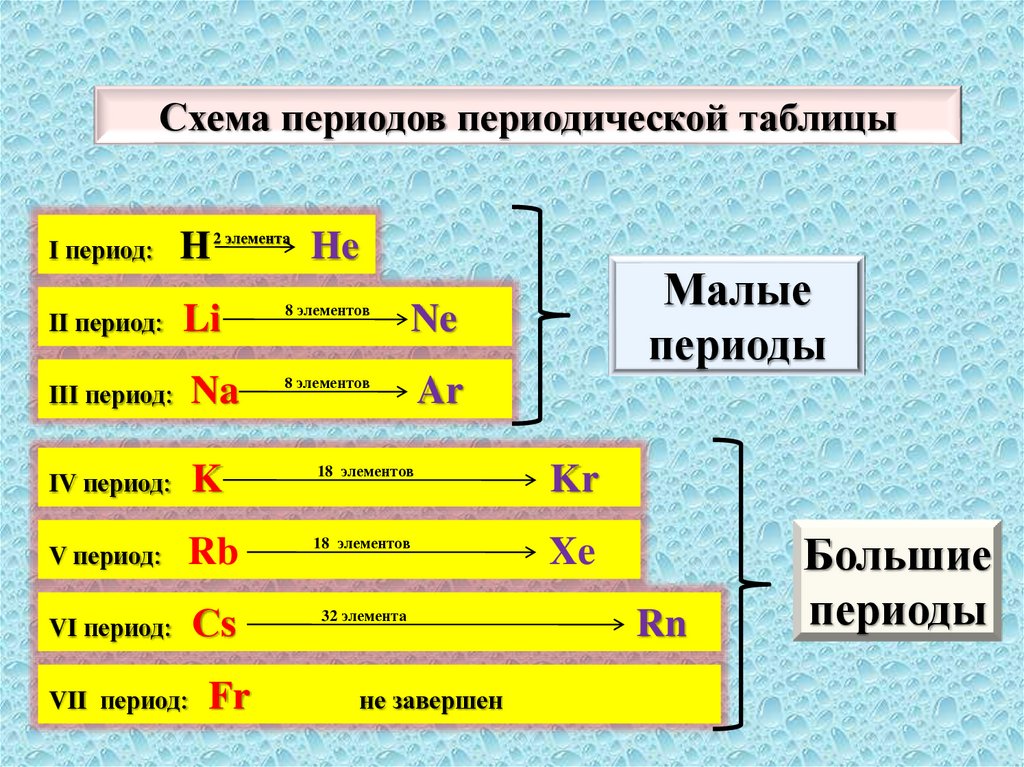 Схема периодов периодической таблицы

I период: H 2 элемента He

II период: Li 8 элементов Ne

III период: Na 8 элементов Ar

Малые периоды

IV период: K 18 элементов Kr

V период: Rb 18 элементов Xe

VI период: Cs 32 элемента Rn

VII период: Fr не завершен

Большие периоды